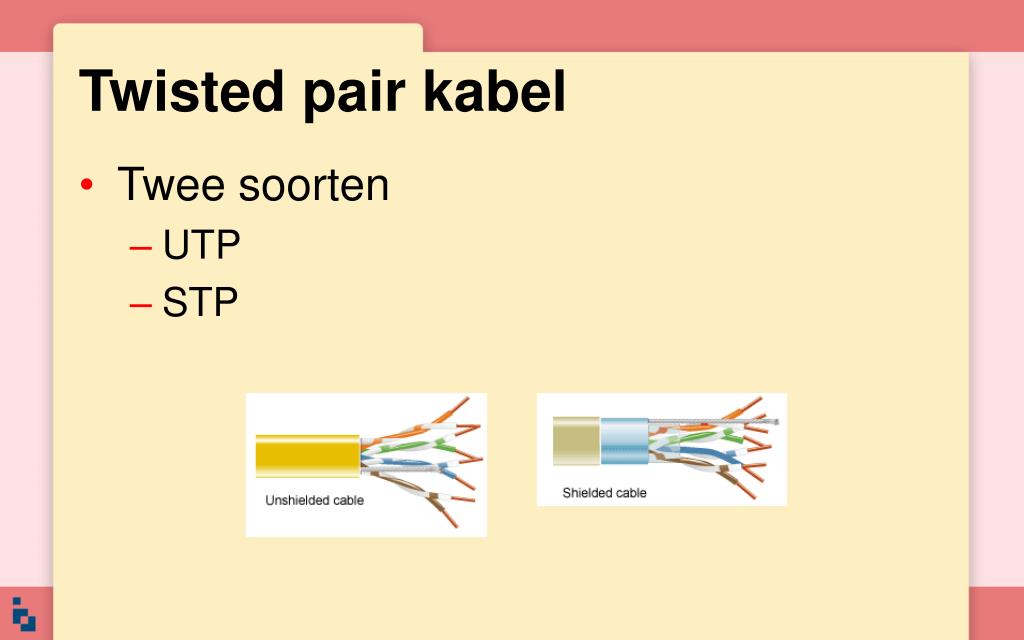 Twisted pair kabel

• Twee soorten
– UTP
– STP

Unshielded cable

Shielded cable